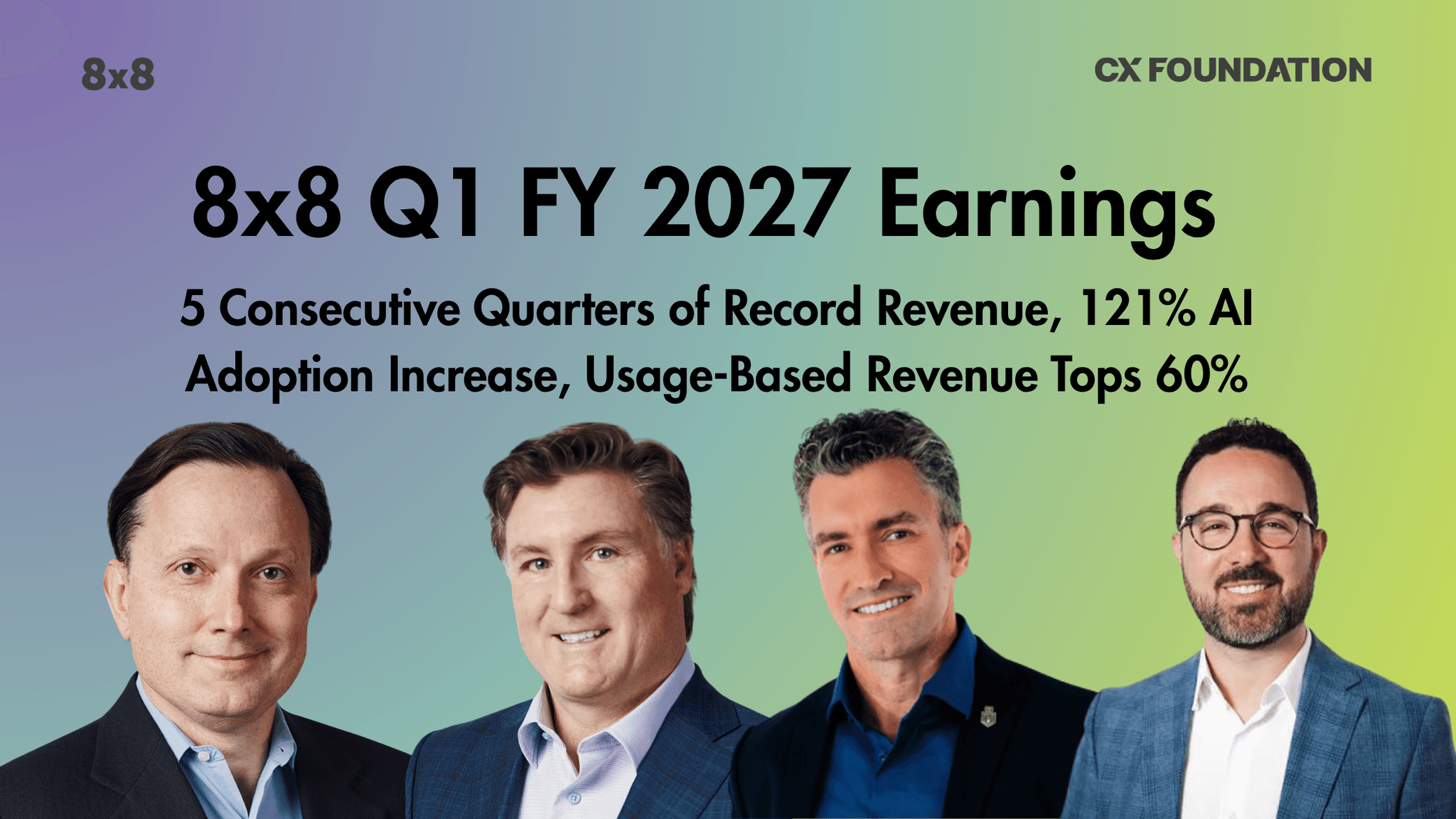 8x8

CX FOUNDATION

8x8 Q1 FY 2027 Earnings

5 Consecutive Quarters of Record Revenue, 121% AI Adoption Increase, Usage-Based Revenue Tops 60%